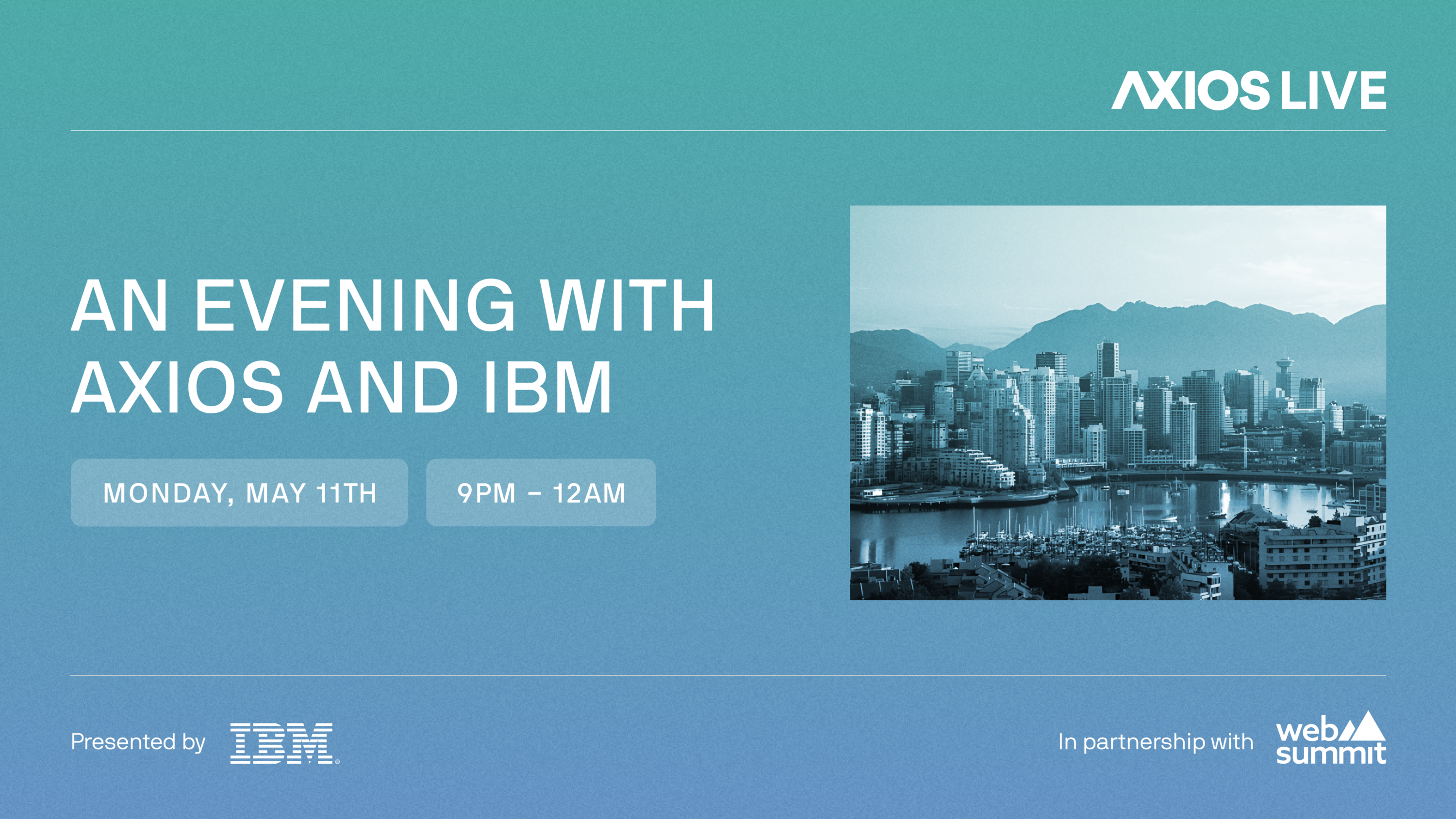 AXIOS LIVE

AN EVENING WITH AXIOS AND IBM

MONDAY, MAY 11TH

9PM – 12AM

Presented by IBM

In partnership with web summit